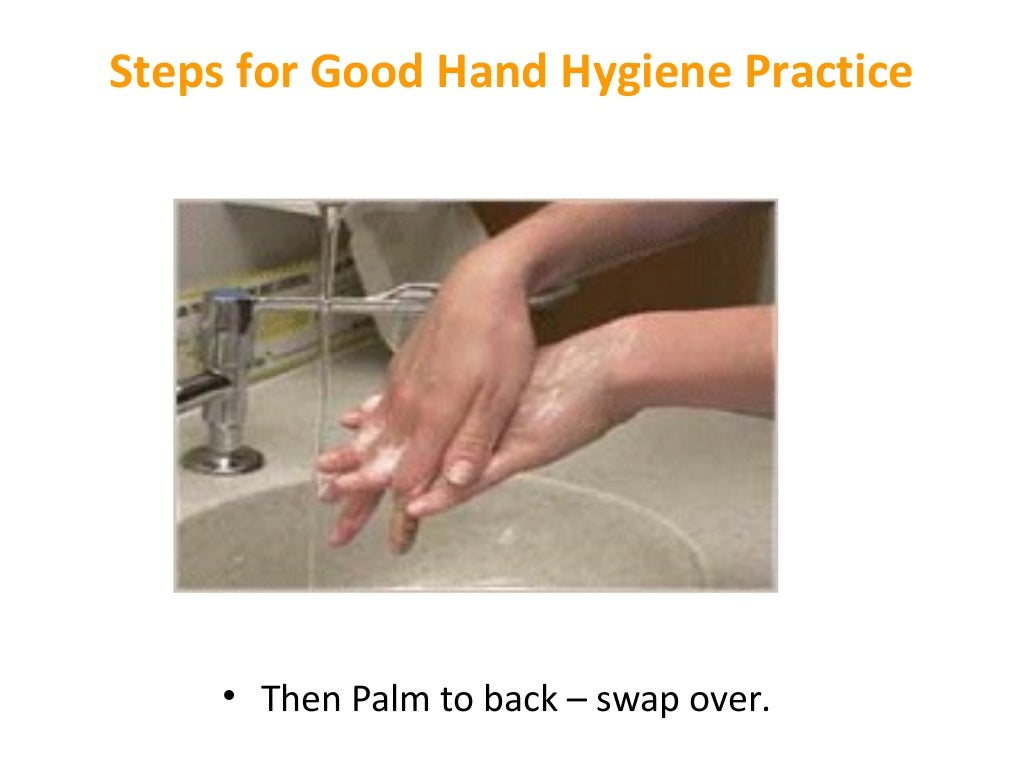 Steps for Good Hand Hygiene Practice

• Then Palm to back – swap over.